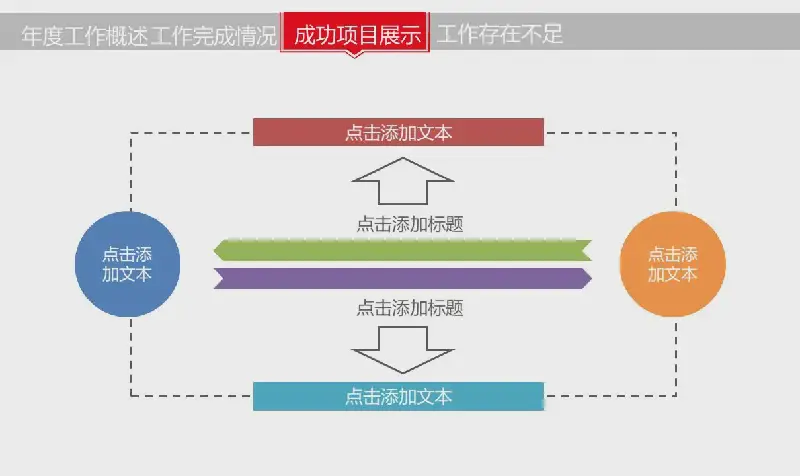 年度工作概述 工作完成情况 成功项目展示 工作存在不足

点击添加文本

点击添加标题

点击添加文本

点击添加文本

点击添加标题

点击添加文本